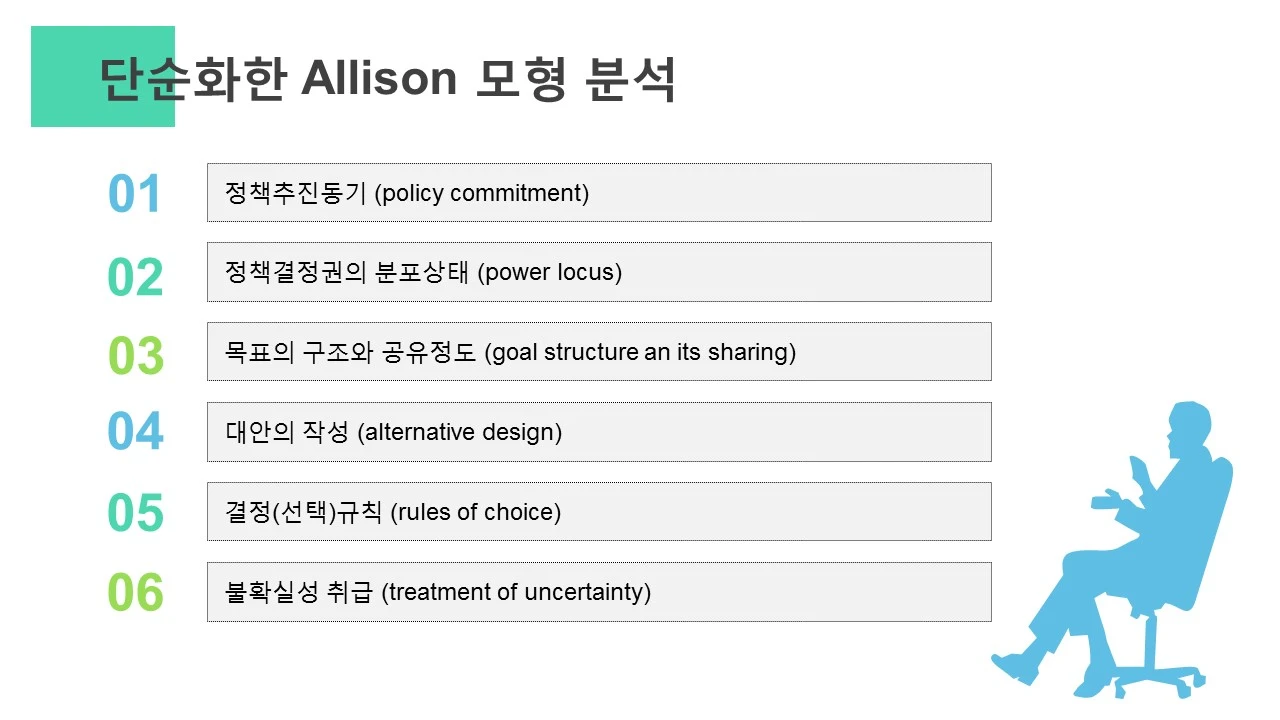 단순화한 Allison 모형 분석

01 정책추진동기 (policy commitment)

02 정책결정권의 분포상태 (power locus)

03 목표의 구조와 공유정도 (goal structure an its sharing)

04 대안의 작성 (alternative design)

05 결정(선택)규칙 (rules of choice)

06 불확실성 취급 (treatment of uncertainty)